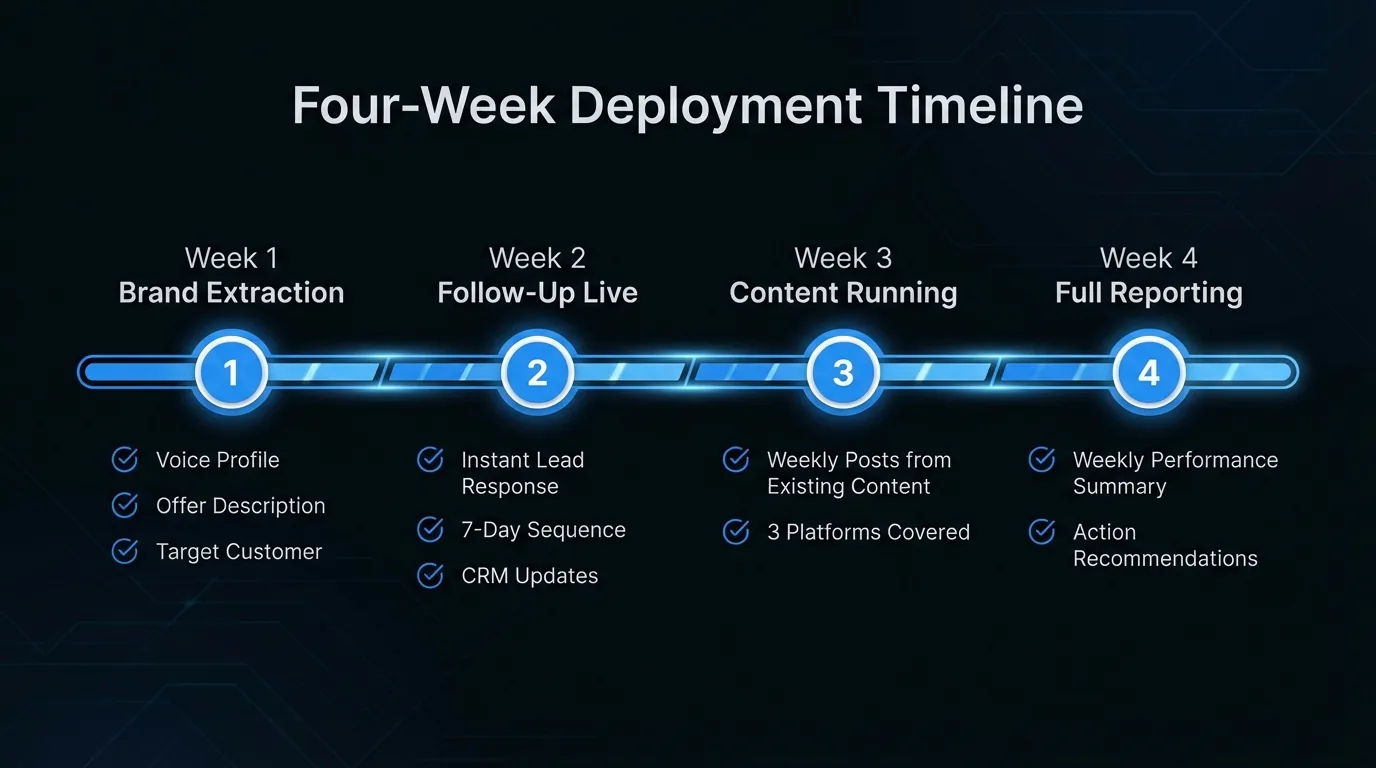 Four-Week Deployment Timeline

Week 1
Brand Extraction

1

Voice Profile
Offer Description
Target Customer

Week 2
Follow-Up Live

2

Instant Lead Response
7-Day Sequence
CRM Updates

Week 3
Content Running

3

Weekly Posts from Existing Content
3 Platforms Covered

Week 4
Full Reporting

4

Weekly Performance Summary
Action Recommendations